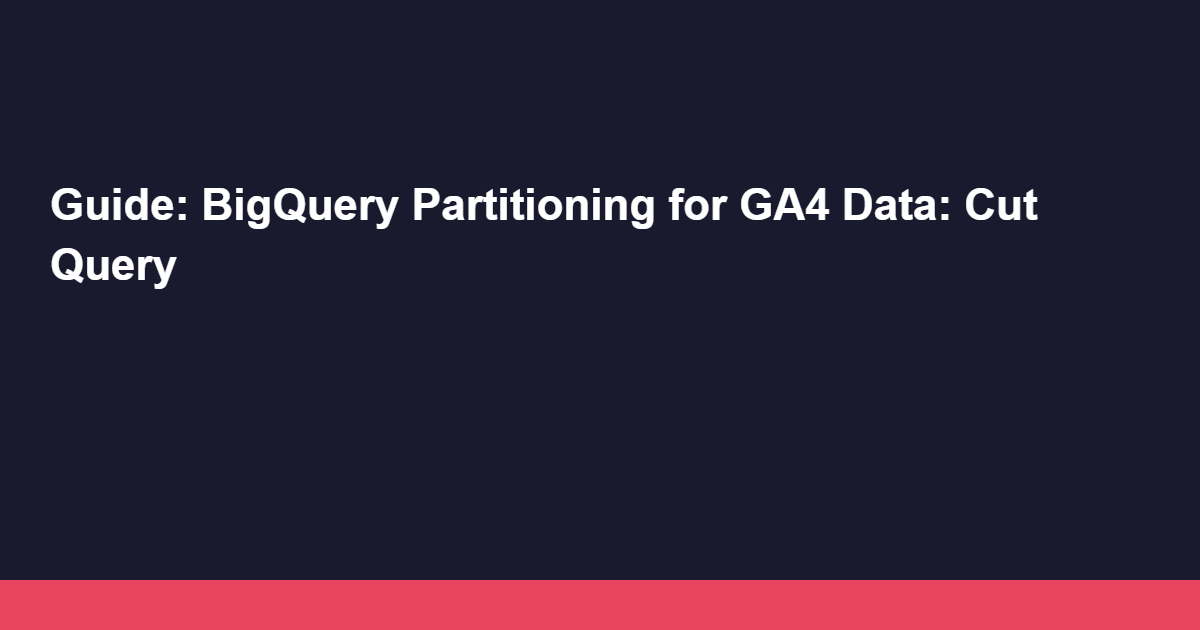 Guide: BigQuery Partitioning for GA4 Data: Cut Query